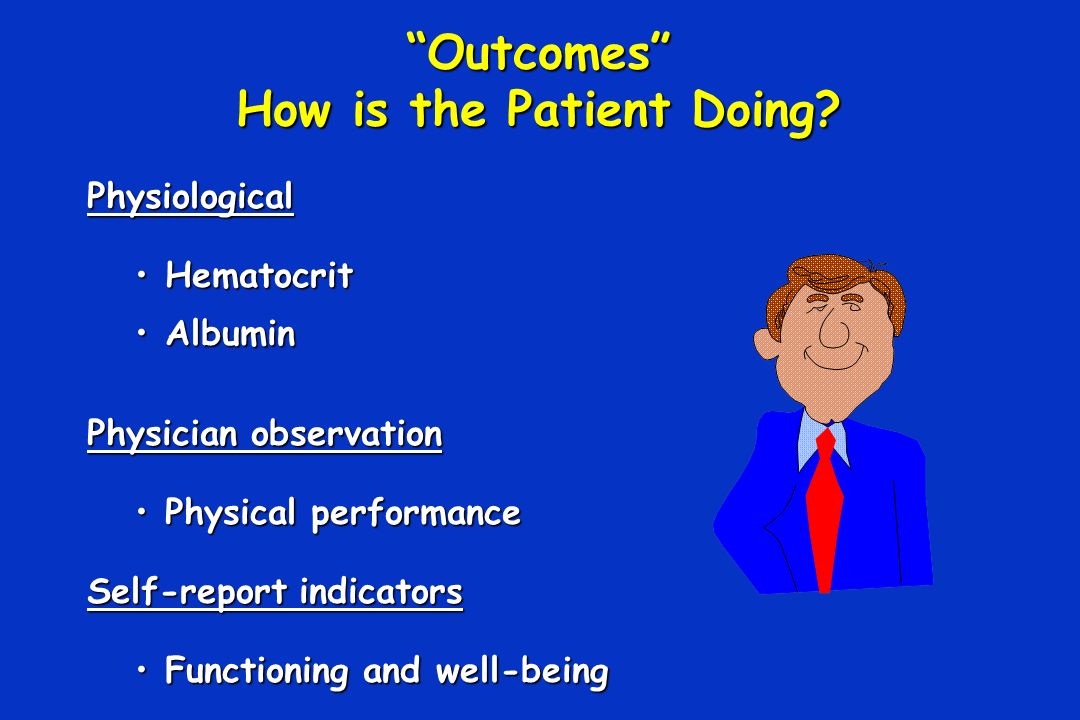 “Outcomes”
How is the Patient Doing?

Physiological

• Hematocrit
• Albumin

Physician observation

• Physical performance

Self-report indicators

• Functioning and well-being